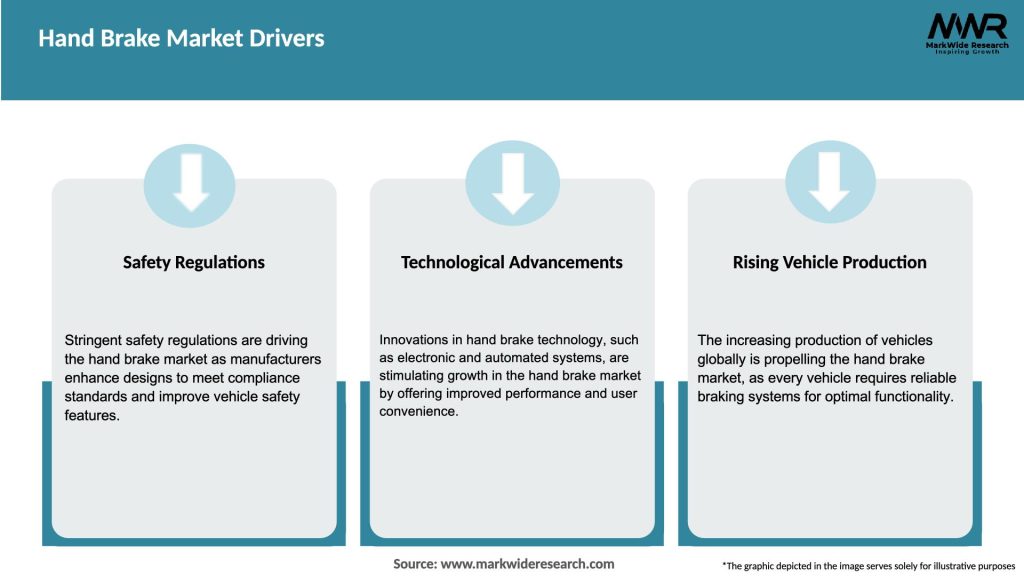 Hand Brake Market Drivers

MWR
MarkWide Research
Inspiring Growth

Safety Regulations

Stringent safety regulations are driving the hand brake market as manufacturers enhance designs to meet compliance standards and improve vehicle safety features.

Technological Advancements

Innovations in hand brake technology, such as electronic and automated systems, are stimulating growth in the hand brake market by offering improved performance and user convenience.

Rising Vehicle Production

The increasing production of vehicles globally is propelling the hand brake market, as every vehicle requires reliable braking systems for optimal functionality.

Source: www.markwideresearch.com

*The graphic depicted in the image serves solely for illustrative purposes